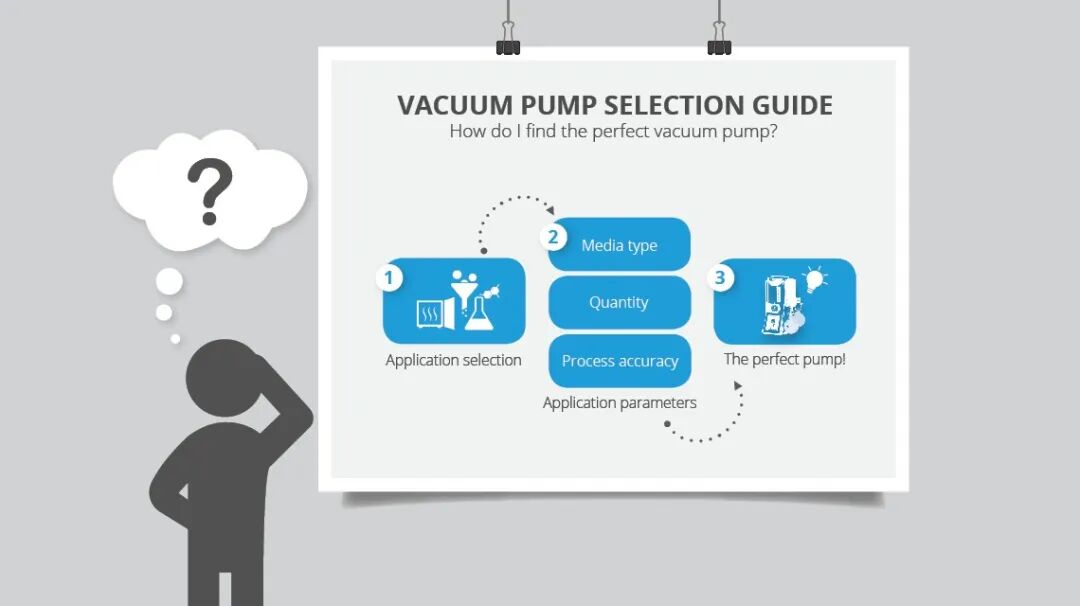 ?

VACUUM PUMP SELECTION GUIDE
How do I find the perfect vacuum pump?

1
Application selection

2
Media type
Quantity
Process accuracy
Application parameters

3
The perfect pump!